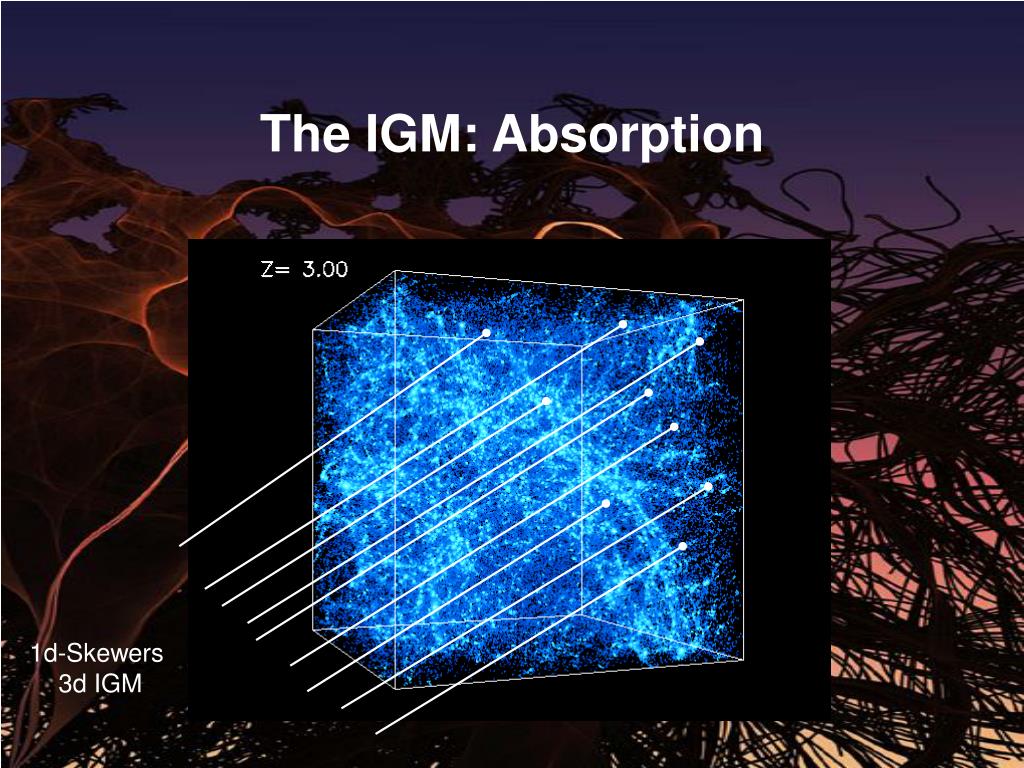 The IGM: Absorption

Z= 3.00

1d-Skewers
3d IGM